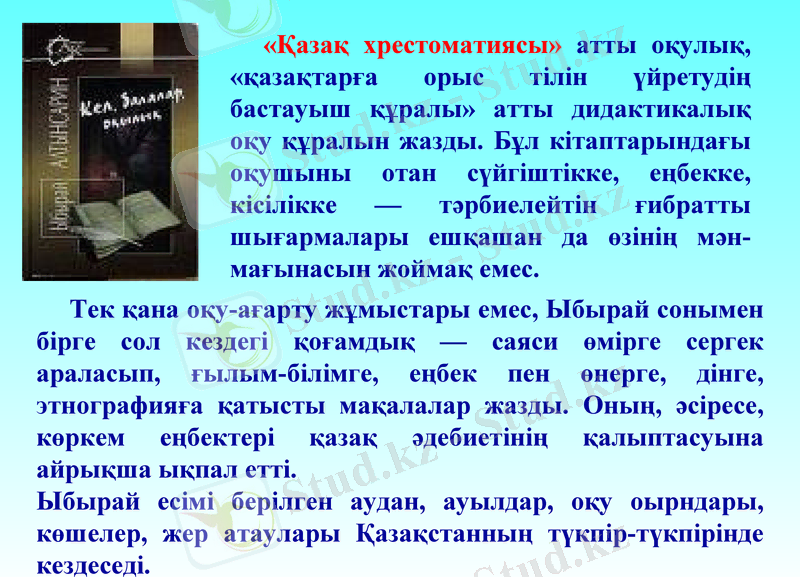 Ыбырай Алтынсарин

Кел, балалар, оқылық

«Қазақ хрестоматиясы» атты оқулық, «қазақтарға орыс тілін үйретудің бастауыш құралы» атты дидактикалық оқу құралын жазды. Бұл кітаптарындағы оқушыны отан сүйгіштікке, еңбекке, кісілікке — тәрбиелейтін ғибратты шығармалары ешқашан да өзінің мән-мағынасын жоймақ емес.

Тек қана оқу-ағарту жұмыстары емес, Ыбырай сонымен бірге сол кездегі қоғамдық — саяси өмірге сергек араласып, ғылым-білімге, еңбек пен өнерге, дінге, этнографияға қатысты мақалалар жазды. Оның, әсіресе, көркем еңбектері қазақ әдебиетінің қалыптасуына айрықша ықпал етті.

Ыбырай есімі берілген аудан, ауылдар, оқу оырндары, көшелер, жер атаулары Қазақстанның түкпір-түкпірінде кездеседі.

Stud.kz